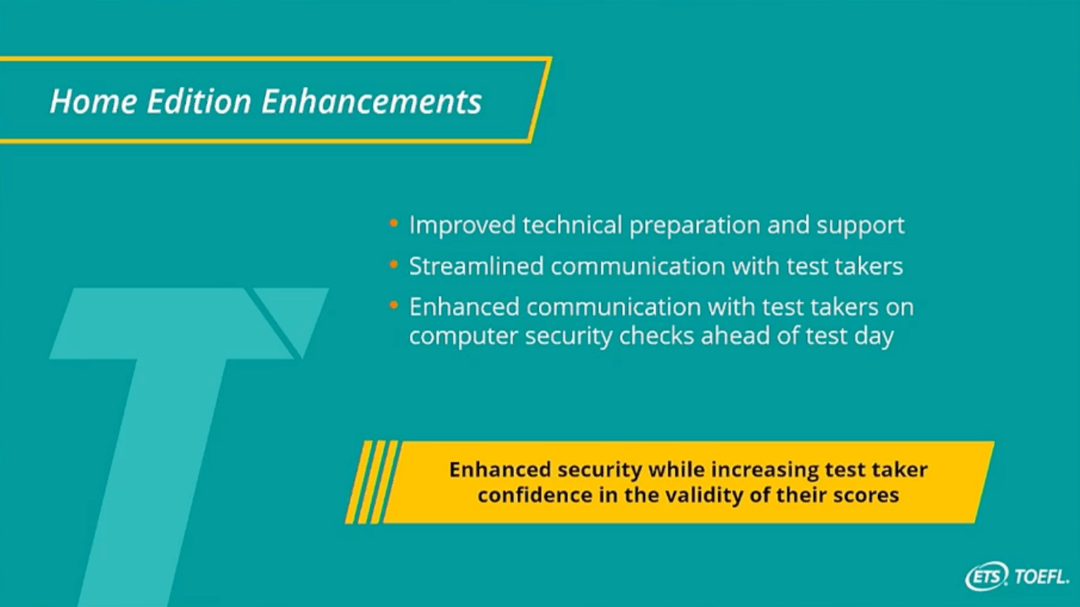 Home Edition Enhancements

• Improved technical preparation and support
• Streamlined communication with test takers
• Enhanced communication with test takers on computer security checks ahead of test day

Enhanced security while increasing test taker confidence in the validity of their scores

ETS TOEFL.